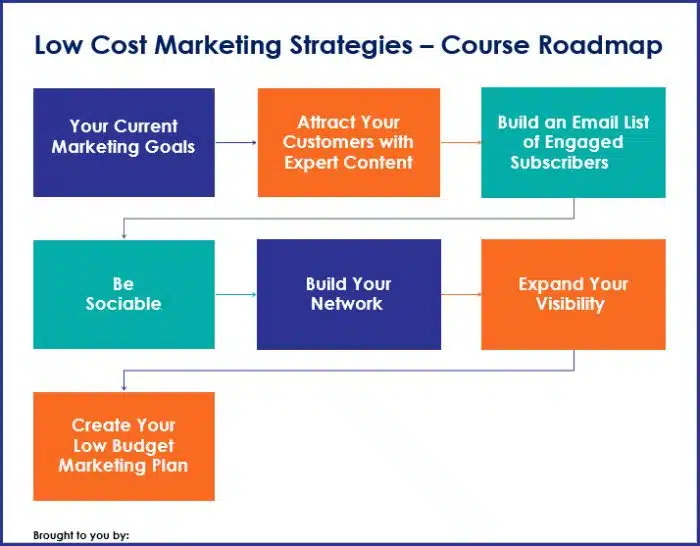 Low Cost Marketing Strategies – Course Roadmap

Your Current Marketing Goals

Attract Your Customers with Expert Content

Build an Email List of Engaged Subscribers

Be Sociable

Build Your Network

Expand Your Visibility

Create Your Low Budget Marketing Plan

Brought to you by: